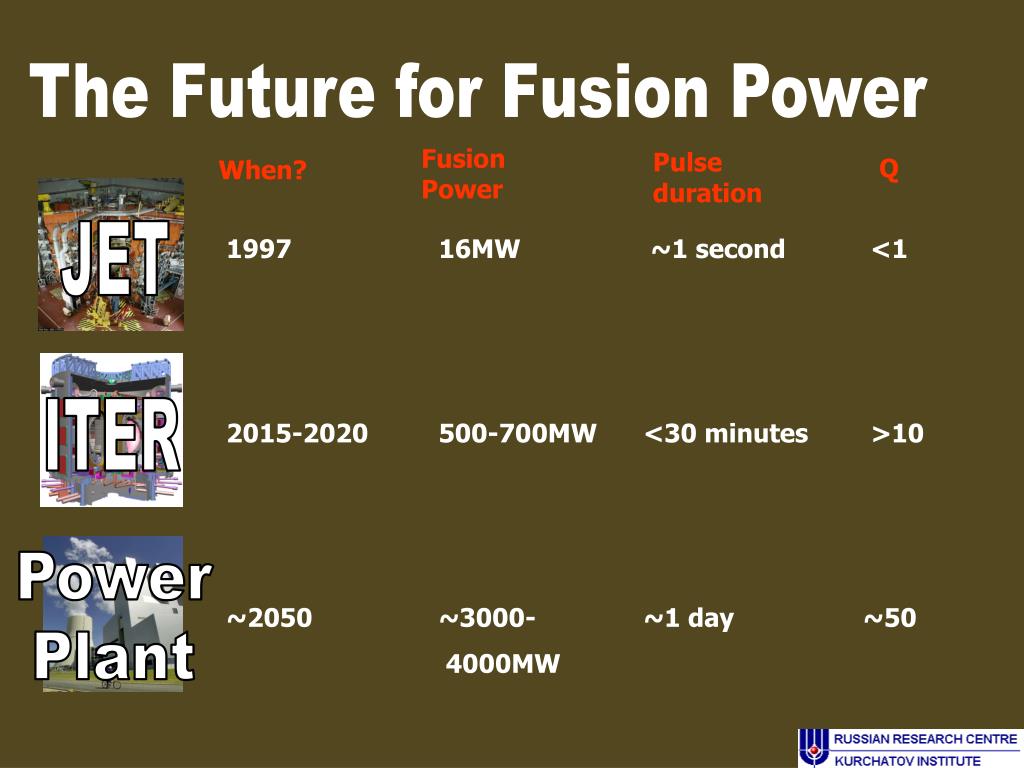 The Future for Fusion Power

| | When? | Fusion Power | Pulse duration | Q |
|---|---|---|---|---|
| JET | 1997 | 16MW | ~1 second | <1 |
| ITER | 2015-2020 | 500-700MW | <30 minutes | >10 |
| Power Plant | ~2050 | ~3000-4000MW | ~1 day | ~50 |

RUSSIAN RESEARCH CENTRE
KURCHATOV INSTITUTE